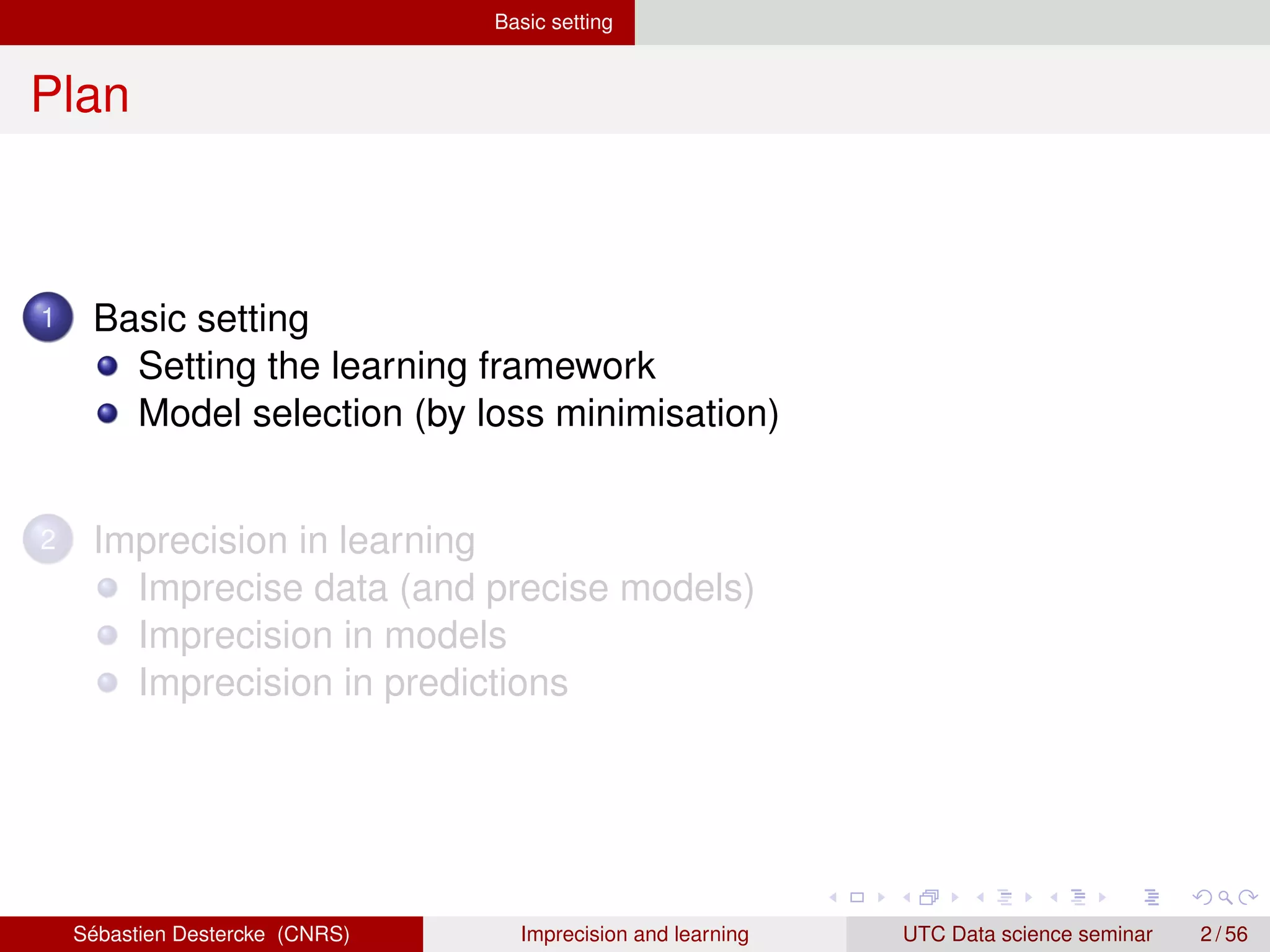 Basic setting

Plan

1 Basic setting
Setting the learning framework
Model selection (by loss minimisation)

2 Imprecision in learning
Imprecise data (and precise models)
Imprecision in models
Imprecision in predictions

Sébastien Destercke (CNRS) Imprecision and learning UTC Data science seminar 2 / 56